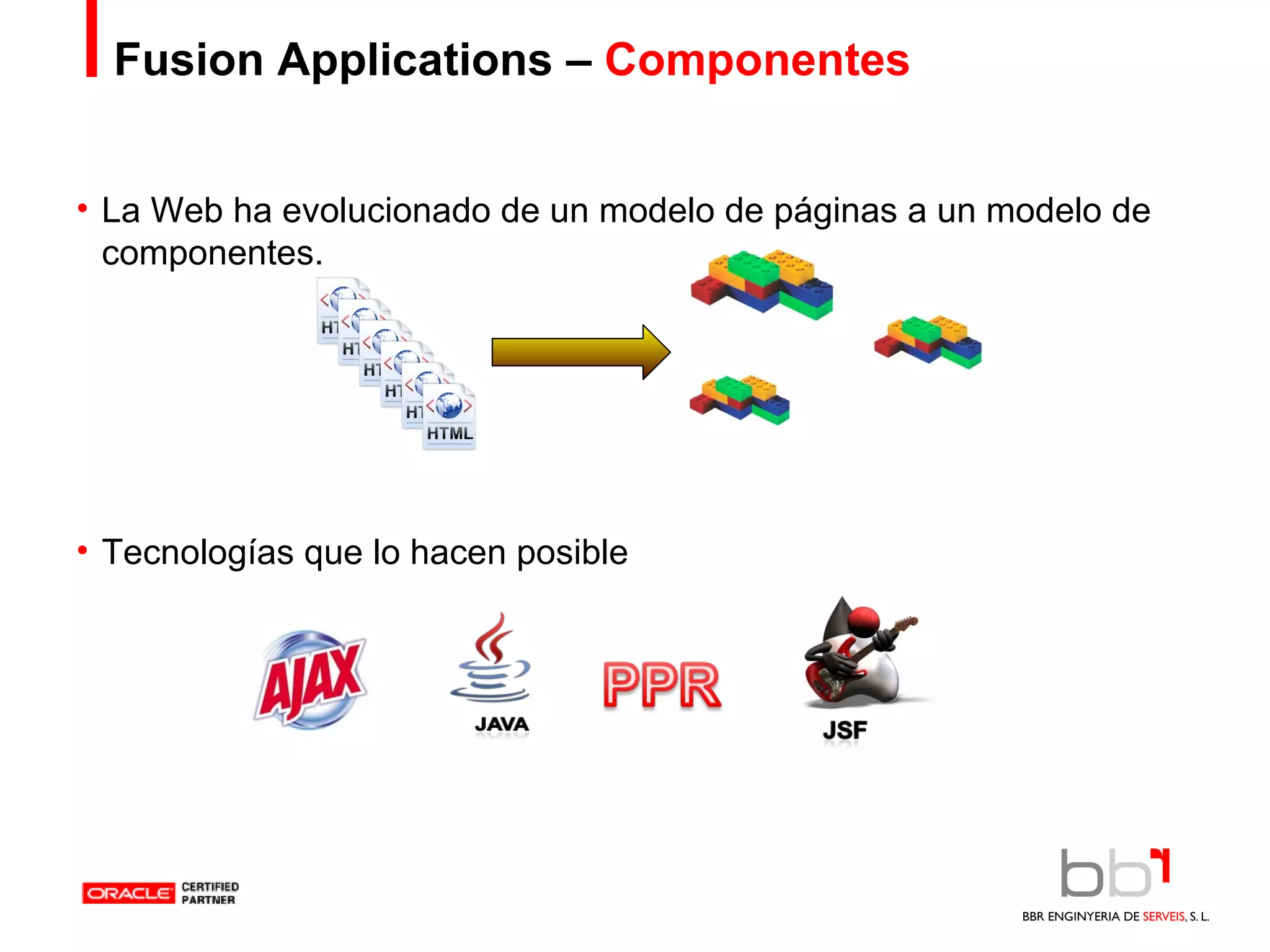 Fusion Applications – Componentes

• La Web ha evolucionado de un modelo de páginas a un modelo de componentes.

HT HT HT HT HT HTML

• Tecnologías que lo hacen posible

AJAX

JAVA

PPR

JSF

ORACLE CERTIFIED PARTNER

bbr

BBR ENGINYERIA DE SERVEIS, S. L.